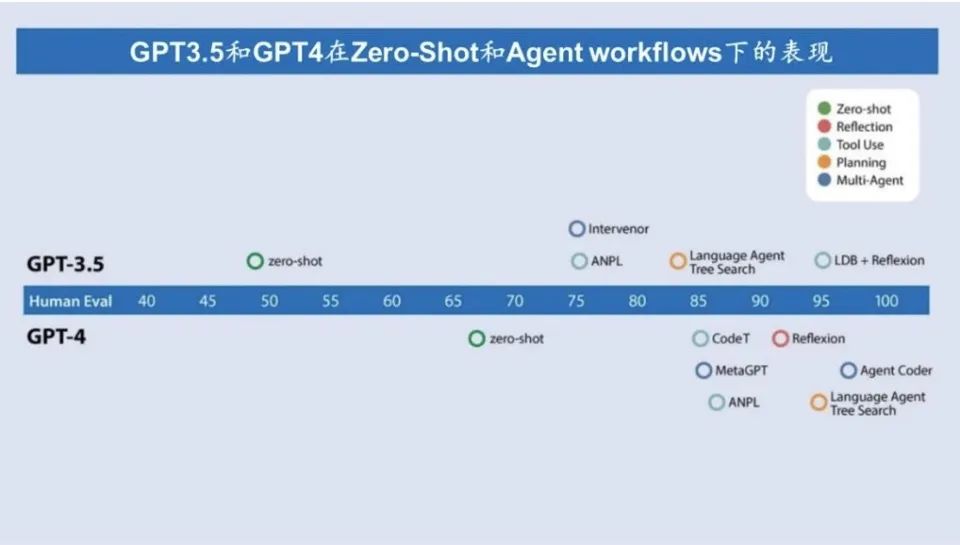 GPT3.5和GPT4在Zero-Shot和Agent workflows下的表现

Zero-shot
Reflection
Tool Use
Planning
Multi-Agent

Intervenor

GPT-3.5
zero-shot
ANPL
Language Agent Tree Search
LDB + Reflexion

Human Eval 40 45 50 55 60 65 70 75 80 85 90 95 100

GPT-4
zero-shot
CodeT
Reflexion
MetaGPT
Agent Coder
ANPL
Language Agent Tree Search